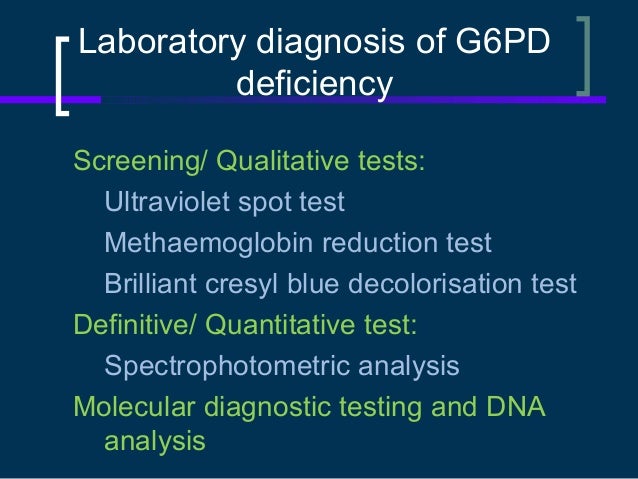 Laboratory diagnosis of G6PD deficiency

Screening/ Qualitative tests:
Ultraviolet spot test
Methaemoglobin reduction test
Brilliant cresyl blue decolorisation test
Definitive/ Quantitative test:
Spectrophotometric analysis
Molecular diagnostic testing and DNA analysis